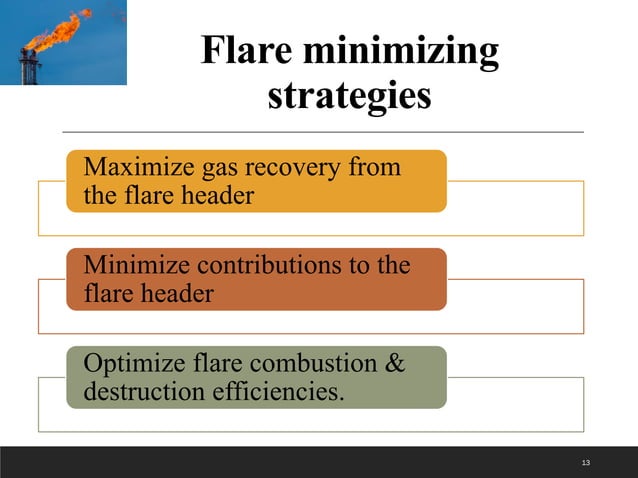 Flare minimizing strategies

Maximize gas recovery from the flare header

Minimize contributions to the flare header

Optimize flare combustion & destruction efficiencies.

13